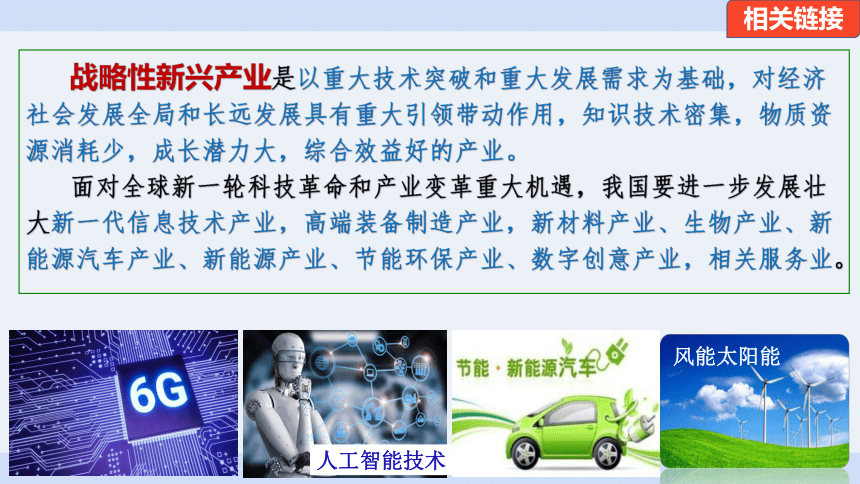 相关链接

战略性新兴产业是以重大技术突破和重大发展需求为基础，对经济社会发展全局和长远发展具有重大引领带动作用，知识技术密集，物质资源消耗少，成长潜力大，综合效益好的产业。

面对全球新一轮科技革命和产业变革重大机遇，我国要进一步发展壮大新一代信息技术产业，高端装备制造产业，新材料产业、生物产业、新能源汽车产业、新能源产业、节能环保产业、数字创意产业，相关服务业。

6G

人工智能技术

节能·新能源汽车

风能太阳能